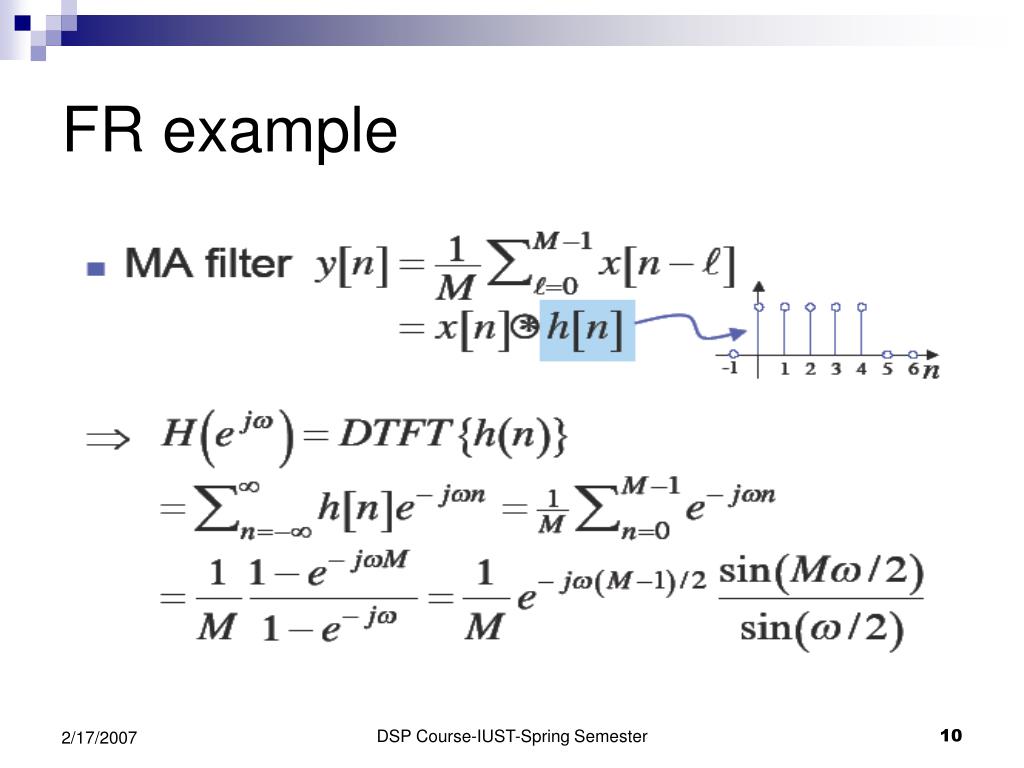 FR example

MA filter $y[n] = \frac{1}{M}\sum_{\ell=0}^{M-1} x[n-\ell]$
$= x[n] \circledast h[n]$

-1 1 2 3 4 5 6 $n$

$\Rightarrow H\left(e^{j\omega}\right) = DTFT\{h(n)\}$
$= \sum_{n=-\infty}^{\infty} h[n]e^{-j\omega n} = \frac{1}{M}\sum_{n=0}^{M-1} e^{-j\omega n}$
$= \frac{1}{M}\frac{1-e^{-j\omega M}}{1-e^{-j\omega}} = \frac{1}{M}e^{-j\omega(M-1)/2}\frac{\sin(M\omega/2)}{\sin(\omega/2)}$

2/17/2007
DSP Course-IUST-Spring Semester
10